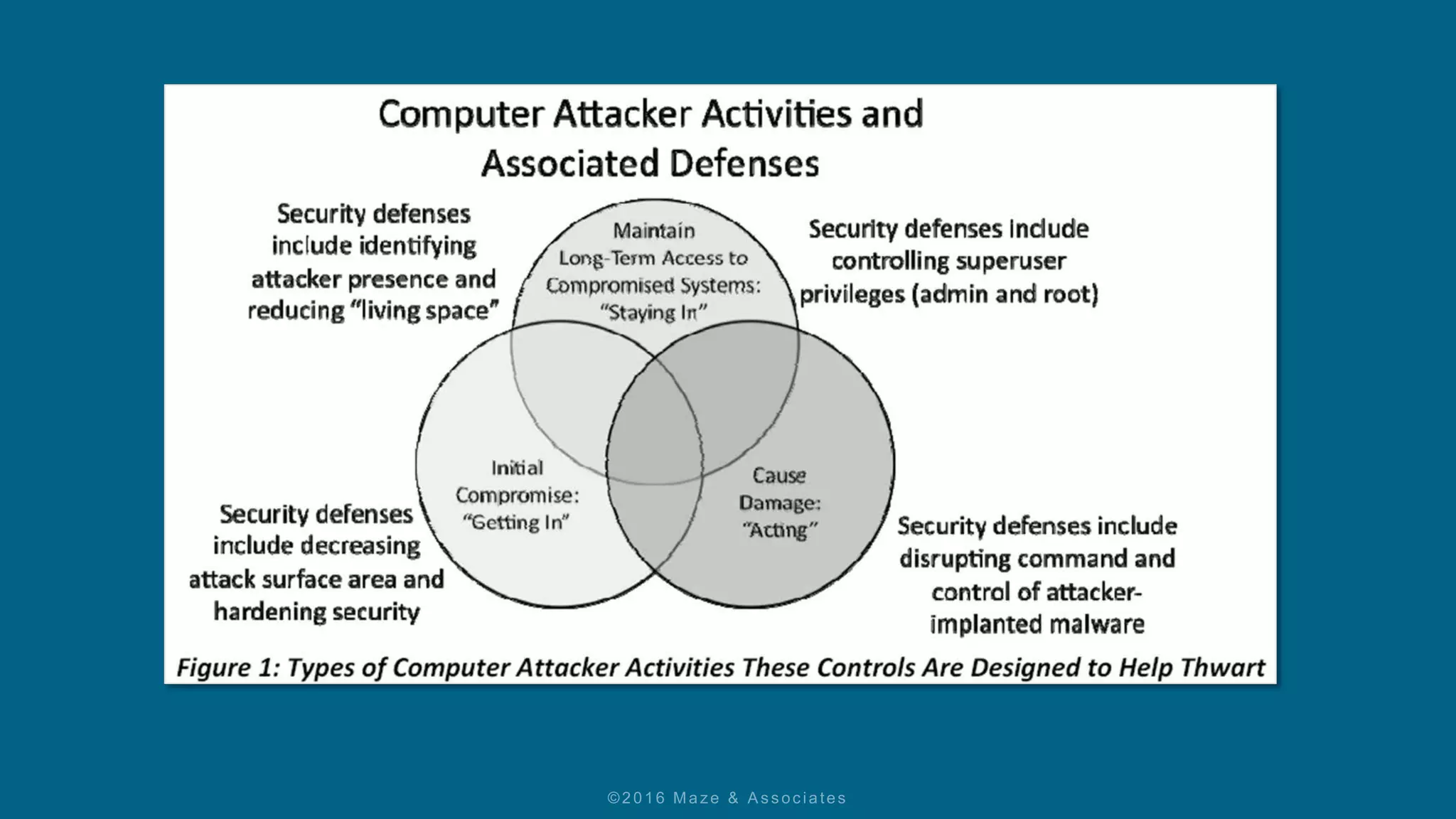 Computer Attacker Activities and Associated Defenses

Security defenses include identifying attacker presence and reducing "living space"

Maintain Long-Term Access to Compromised Systems: "Staying In"

Security defenses include controlling superuser privileges (admin and root)

Initial Compromise: "Getting In"

Cause Damage: "Acting"

Security defenses include decreasing attack surface area and hardening security

Security defenses include disrupting command and control of attacker-implanted malware

Figure 1: Types of Computer Attacker Activities These Controls Are Designed to Help Thwart

©2016 Maze & Associates